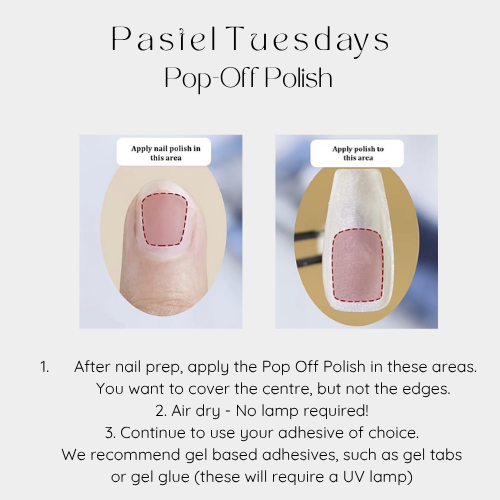 Pastel Tuesdays
Pop-Off Polish

Apply nail polish in this area

Apply polish to this area

1. After nail prep, apply the Pop Off Polish in these areas. You want to cover the centre, but not the edges.
2. Air dry - No lamp required!
3. Continue to use your adhesive of choice. We recommend gel based adhesives, such as gel tabs or gel glue (these will require a UV lamp)